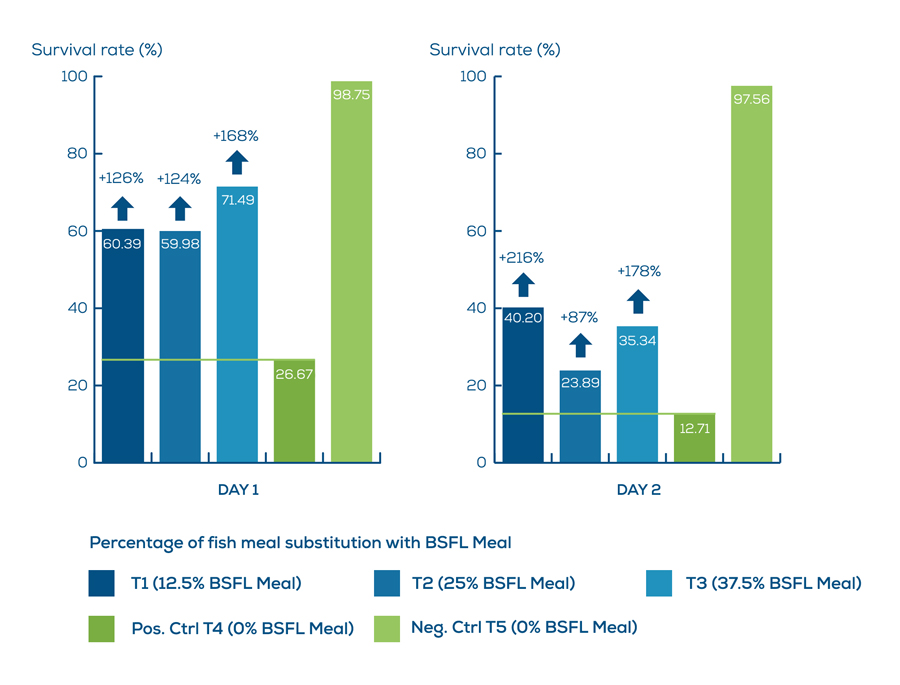 Survival rate (%)

100
80
60
40
20
0

+126%
+124%
+168%

60.39
59.98
71.49
26.67
98.75

DAY 1

Survival rate (%)

100
80
60
40
20
0

+216%
+87%
+178%

40.20
23.89
35.34
12.71
97.56

DAY 2

Percentage of fish meal substitution with BSFL Meal

T1 (12.5% BSFL Meal)
T2 (25% BSFL Meal)
T3 (37.5% BSFL Meal)
Pos. Ctrl T4 (0% BSFL Meal)
Neg. Ctrl T5 (0% BSFL Meal)